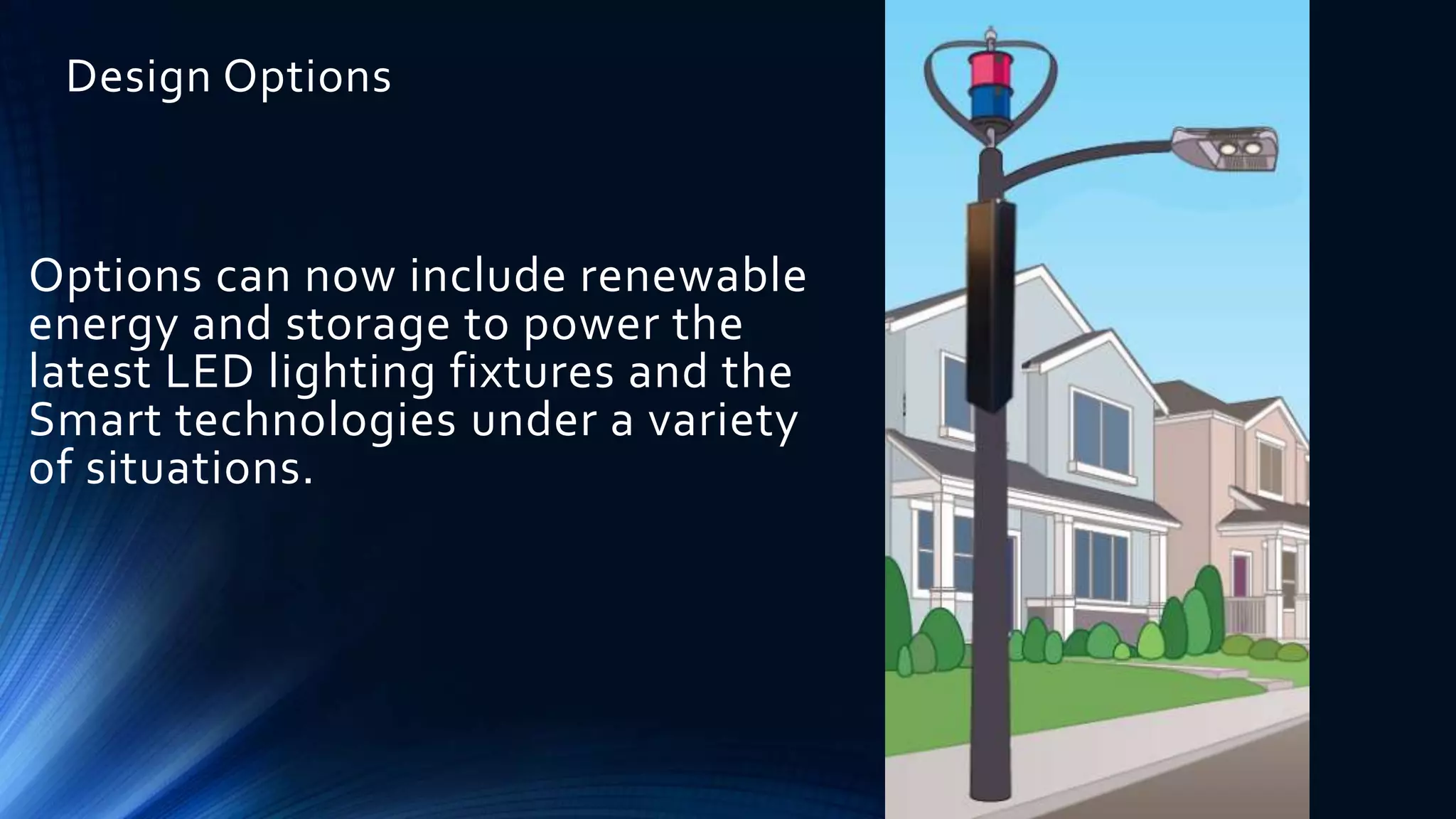 Design Options

Options can now include renewable energy and storage to power the latest LED lighting fixtures and the Smart technologies under a variety of situations.